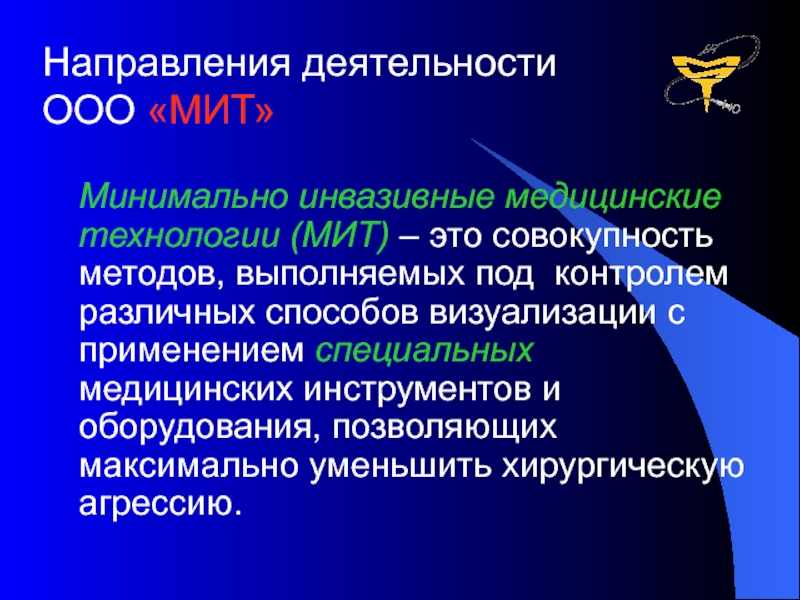 Направления деятельности ООО «МИТ»

Минимально инвазивные медицинские технологии (МИТ) – это совокупность методов, выполняемых под контролем различных способов визуализации с применением специальных медицинских инструментов и оборудования, позволяющих максимально уменьшить хирургическую агрессию.